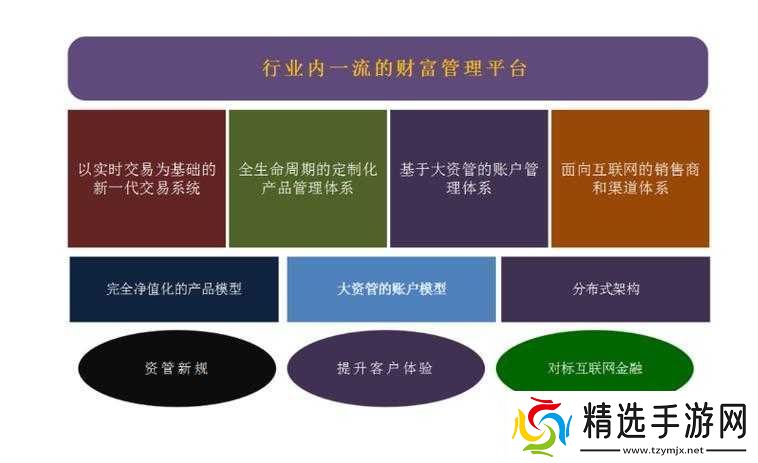 行业内一流的财富管理平台

以实时交易为基础的新一代交易系统

全生命周期的定制化产品管理体系

基于大资管的账户管理体系

面向互联网的销售商和渠道体系

完全净值化的产品模型

大资管的账户模型

分布式架构

资管新规

提升客户体验

对标互联网金融

精选手游网
www.tzymjx.net